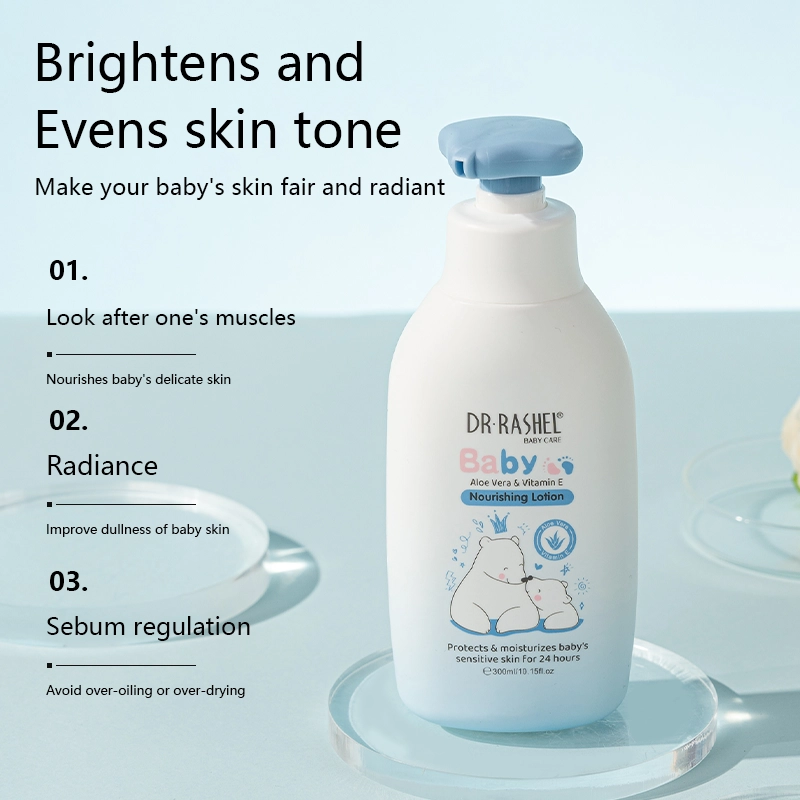 Brightens and Evens skin tone

Make your baby's skin fair and radiant

01.

Look after one's muscles

Nourishes baby's delicate skin

02.

Radiance

Improve dullness of baby skin

03.

Sebum regulation

Avoid over-oiling or over-drying

DR·RASHEL®
BABY CARE

Baby
Aloe Vera & Vitamin E
Nourishing Lotion

Aloe Vera
Vitamin E

Protects & moisturizes baby's sensitive skin for 24 hours
℮300ml/10.15fl.oz